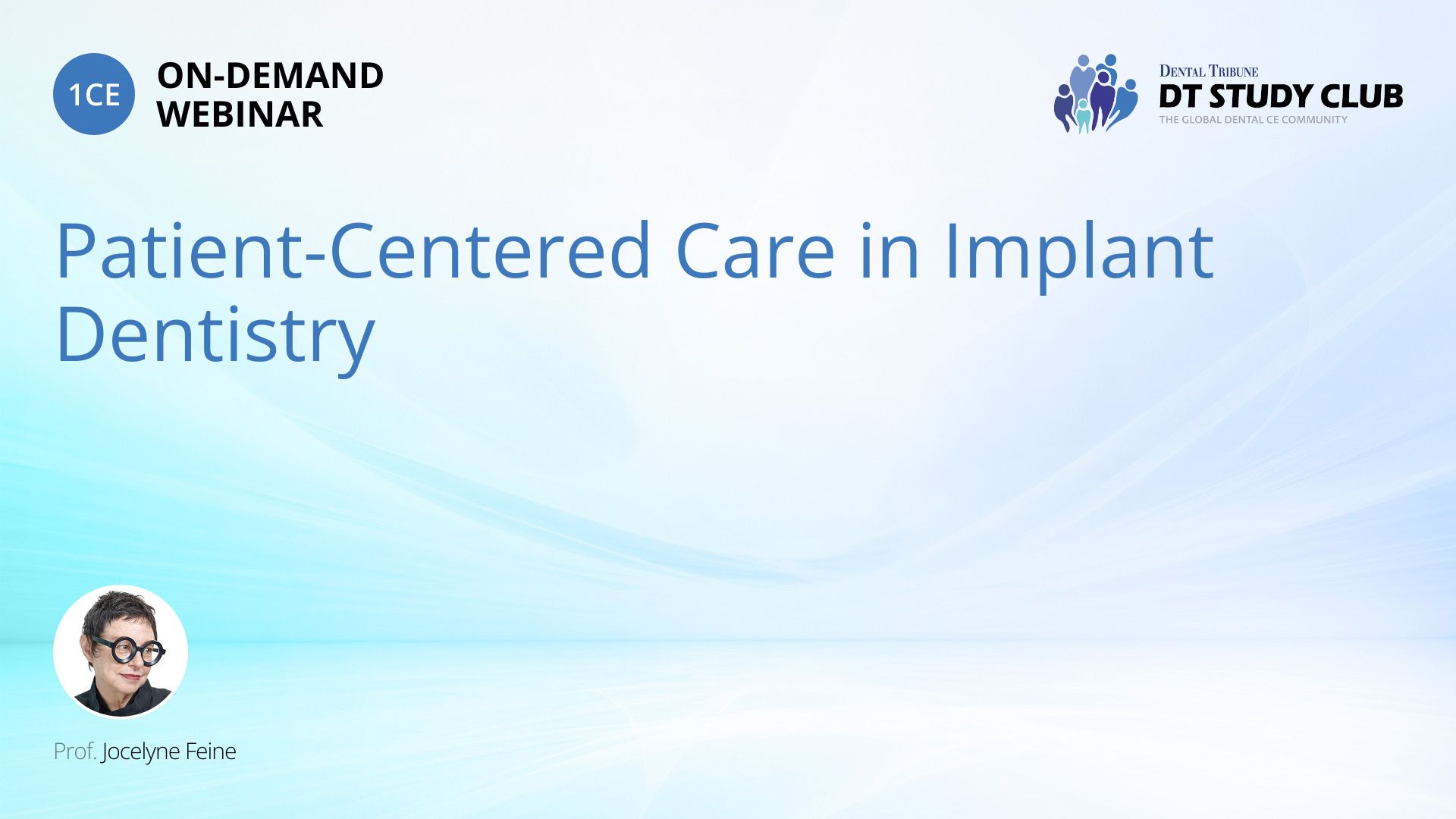 1CE ON-DEMAND WEBINAR

DENTAL TRIBUNE
DT STUDY CLUB
THE GLOBAL DENTAL CE COMMUNITY

Patient-Centered Care in Implant Dentistry

Prof. Jocelyne Feine